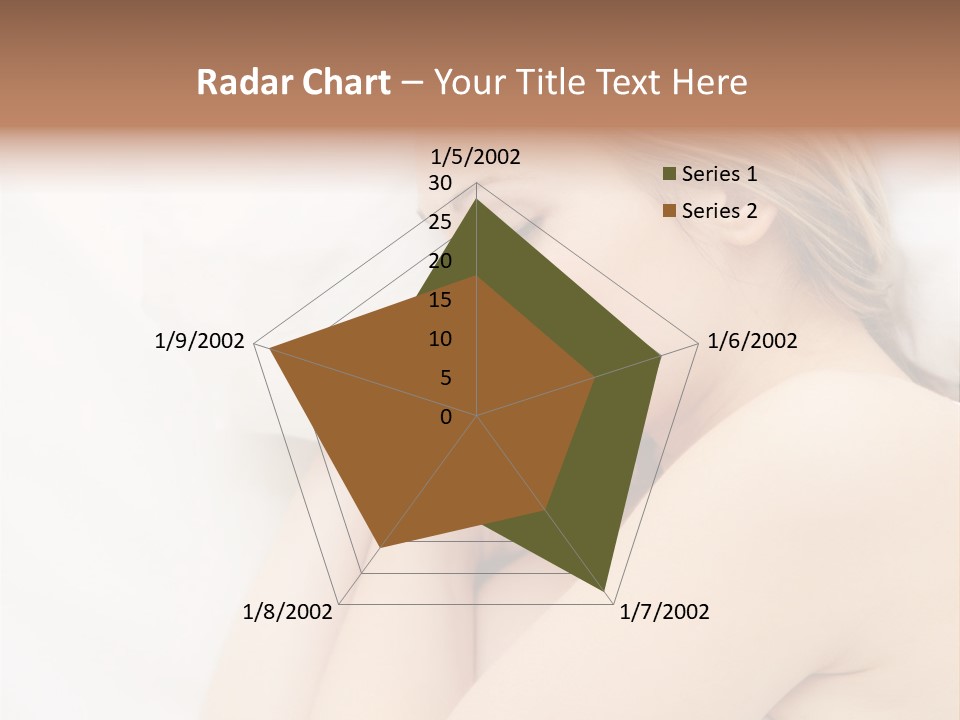 Radar Chart – Your Title Text Here

1/5/2002

30
25
20
15
10
5
0

1/6/2002
1/7/2002
1/8/2002
1/9/2002

Series 1
Series 2